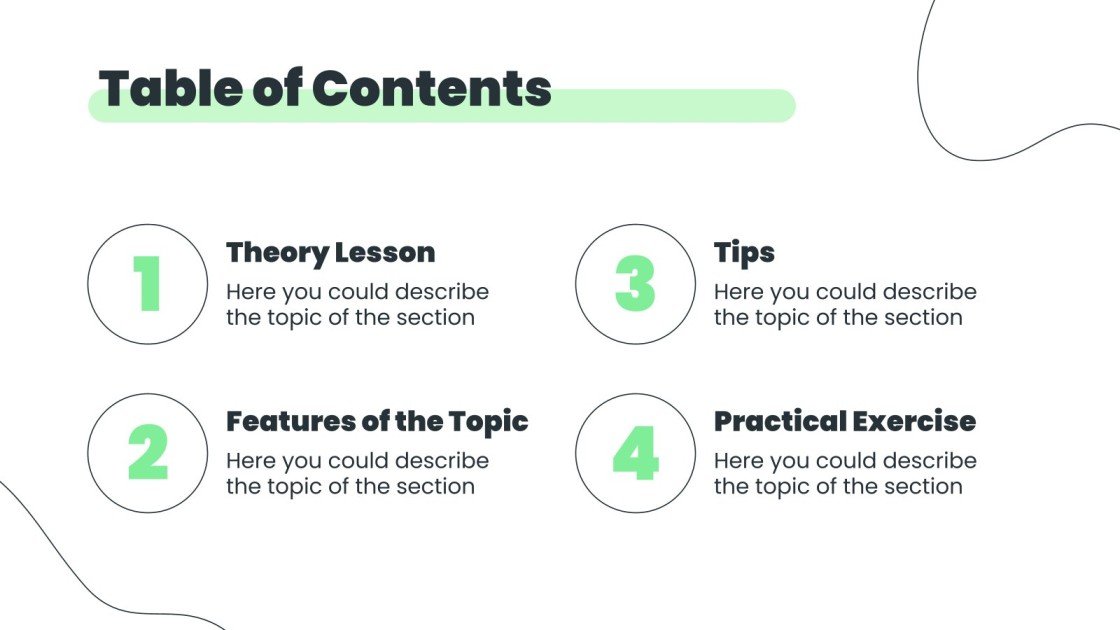 Table of Contents

1
Theory Lesson
Here you could describe the topic of the section

2
Features of the Topic
Here you could describe the topic of the section

3
Tips
Here you could describe the topic of the section

4
Practical Exercise
Here you could describe the topic of the section